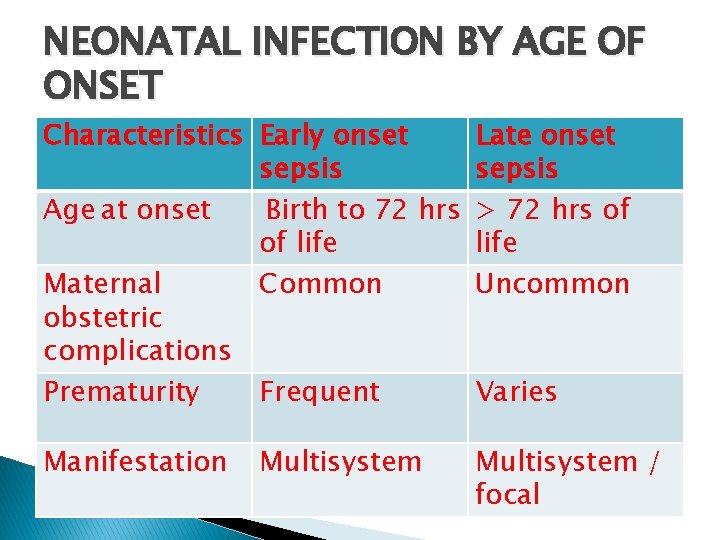 NEONATAL INFECTION BY AGE OF ONSET

| Characteristics | Early onset sepsis | Late onset sepsis |
|---|---|---|
| Age at onset | Birth to 72 hrs of life | > 72 hrs of life |
| Maternal obstetric complications | Common | Uncommon |
| Prematurity | Frequent | Varies |
| Manifestation | Multisystem | Multisystem / focal |